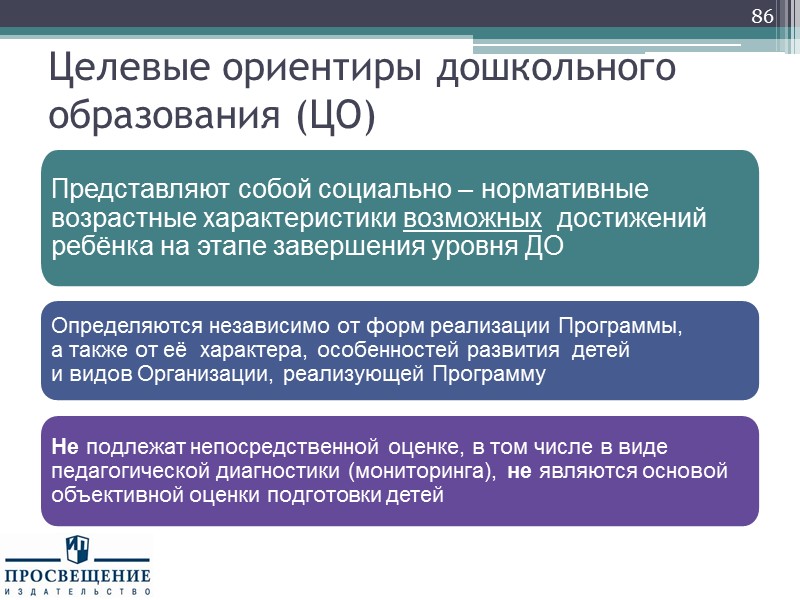 86

Целевые ориентиры дошкольного образования (ЦО)

Представляют собой социально – нормативные возрастные характеристики возможных достижений ребёнка на этапе завершения уровня ДО

Определяются независимо от форм реализации Программы, а также от её характера, особенностей развития детей и видов Организации, реализующей Программу

Не подлежат непосредственной оценке, в том числе в виде педагогической диагностики (мониторинга), не являются основой объективной оценки подготовки детей

ПРОСВЕЩЕНИЕ
ИЗДАТЕЛЬСТВО